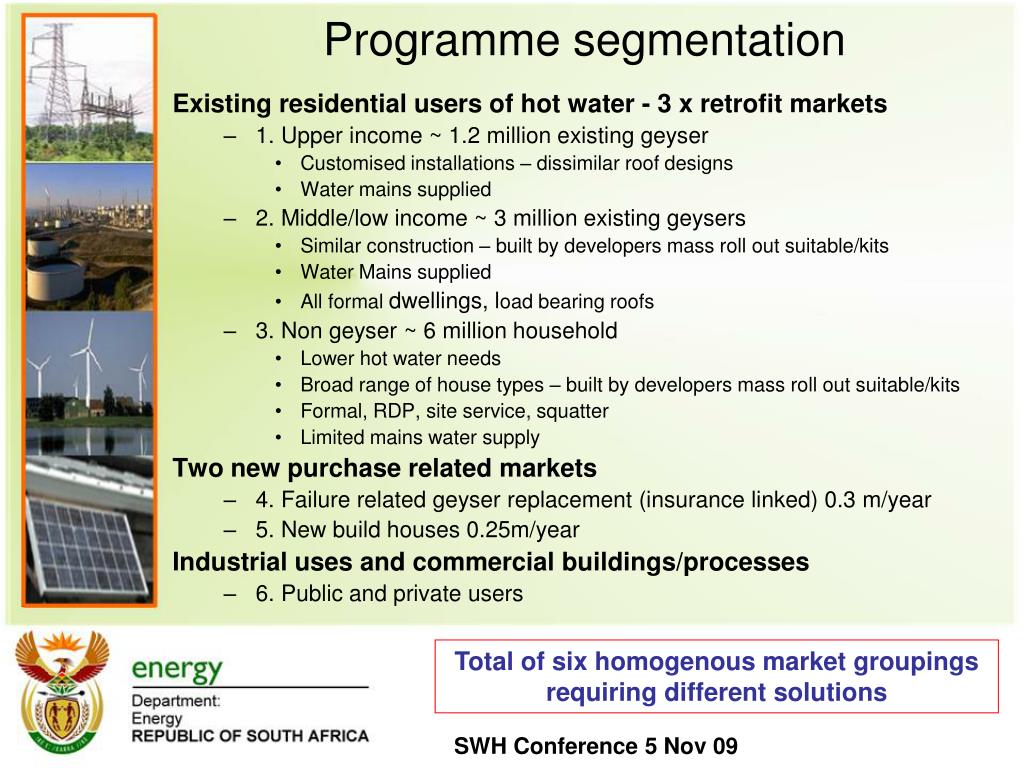 Programme segmentation

Existing residential users of hot water - 3 x retrofit markets

– 1. Upper income ~ 1.2 million existing geyser
  • Customised installations – dissimilar roof designs
  • Water mains supplied
– 2. Middle/low income ~ 3 million existing geysers
  • Similar construction – built by developers mass roll out suitable/kits
  • Water Mains supplied
  • All formal dwellings, load bearing roofs
– 3. Non geyser ~ 6 million household
  • Lower hot water needs
  • Broad range of house types – built by developers mass roll out suitable/kits
  • Formal, RDP, site service, squatter
  • Limited mains water supply

Two new purchase related markets

– 4. Failure related geyser replacement (insurance linked) 0.3 m/year
– 5. New build houses 0.25m/year

Industrial uses and commercial buildings/processes

– 6. Public and private users

energy
Department:
Energy
REPUBLIC OF SOUTH AFRICA

Total of six homogenous market groupings requiring different solutions

SWH Conference 5 Nov 09